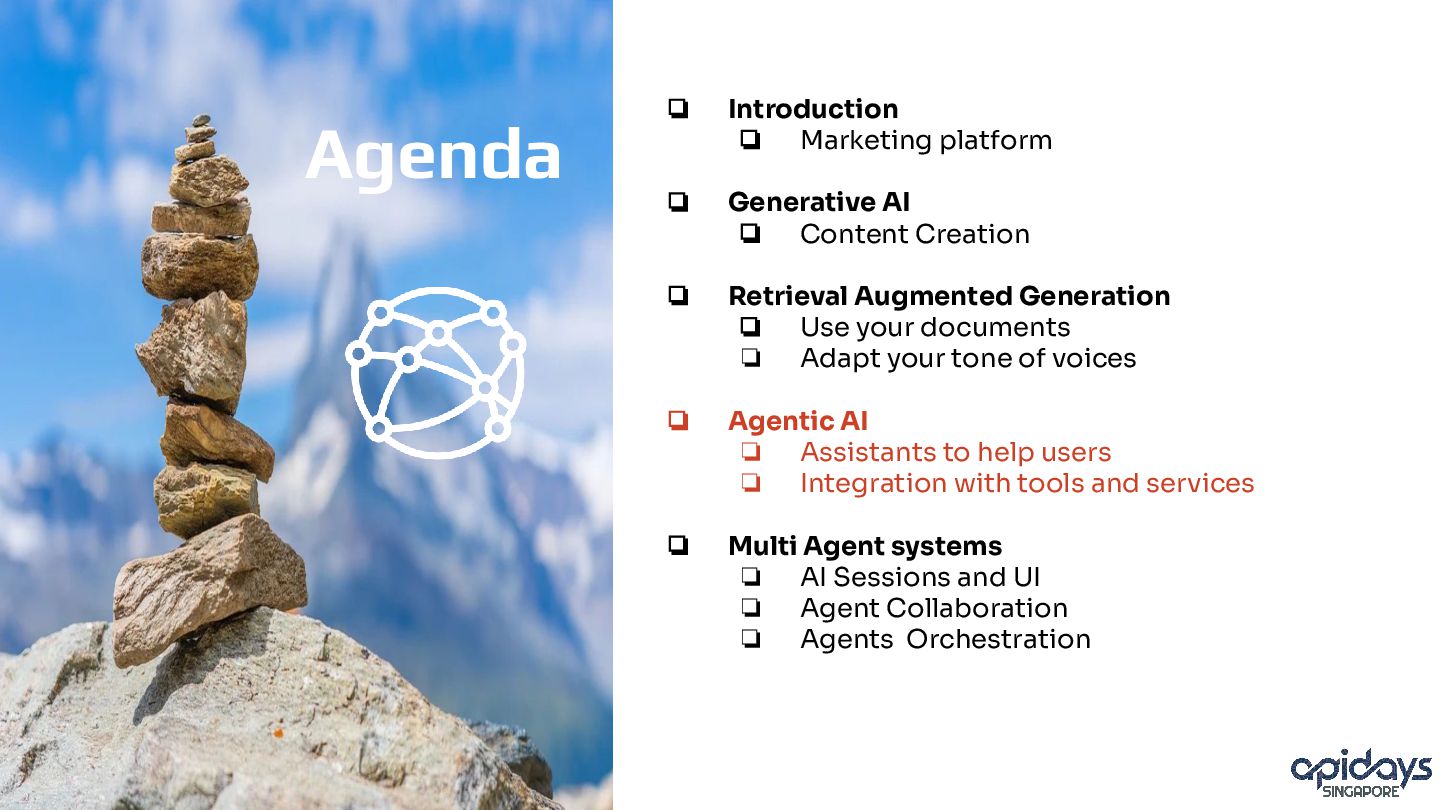 Agenda

❏ Introduction
❏ Marketing platform

❏ Generative AI
❏ Content Creation

❏ Retrieval Augmented Generation
❏ Use your documents
❏ Adapt your tone of voices

❏ Agentic AI
❏ Assistants to help users
❏ Integration with tools and services

❏ Multi Agent systems
❏ AI Sessions and UI
❏ Agent Collaboration
❏ Agents Orchestration

apidays SINGAPORE